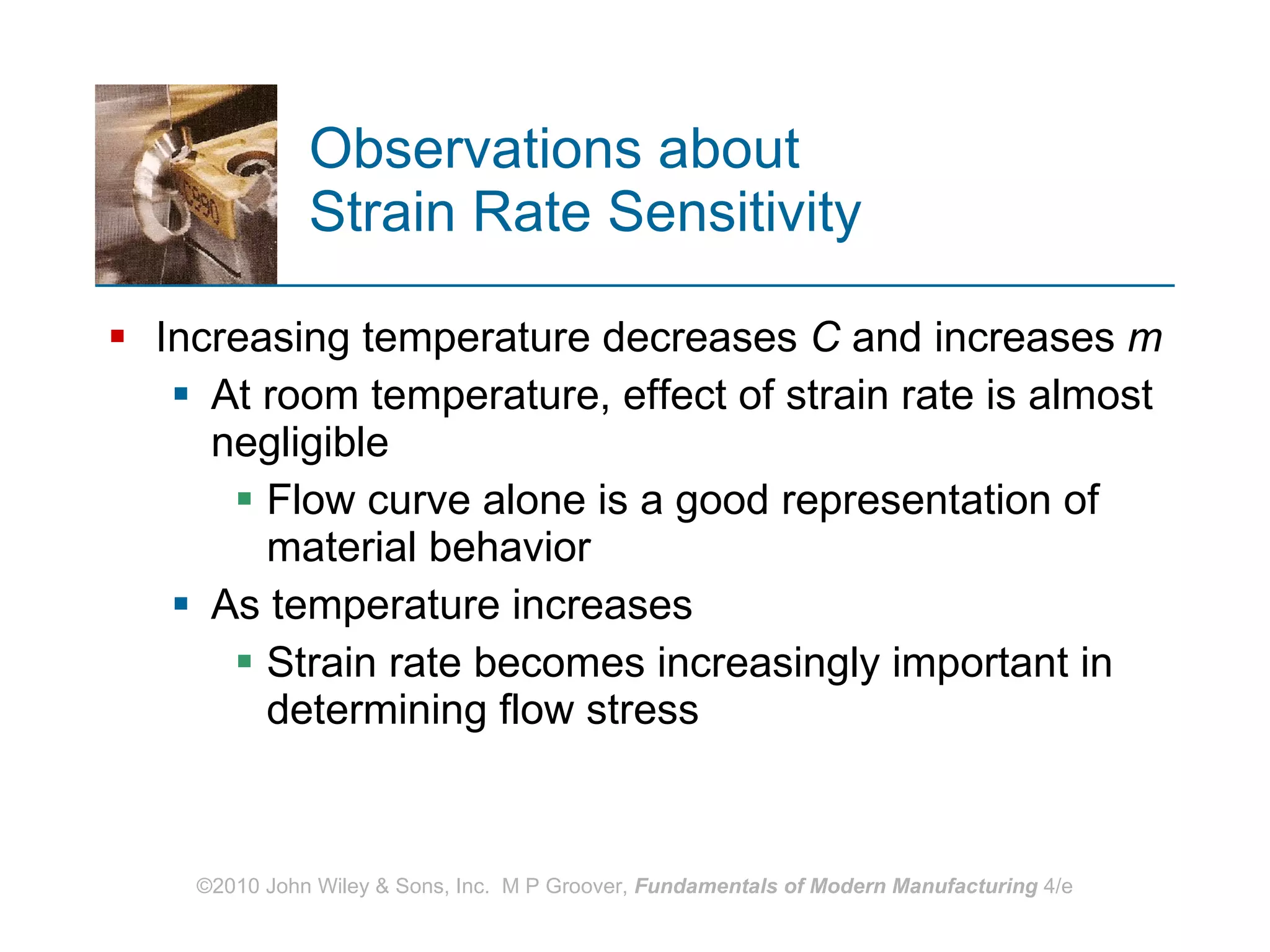 Observations about Strain Rate Sensitivity

- Increasing temperature decreases $C$ and increases $m$
  - At room temperature, effect of strain rate is almost negligible
    - Flow curve alone is a good representation of material behavior
  - As temperature increases
    - Strain rate becomes increasingly important in determining flow stress

©2010 John Wiley & Sons, Inc. M P Groover, Fundamentals of Modern Manufacturing 4/e